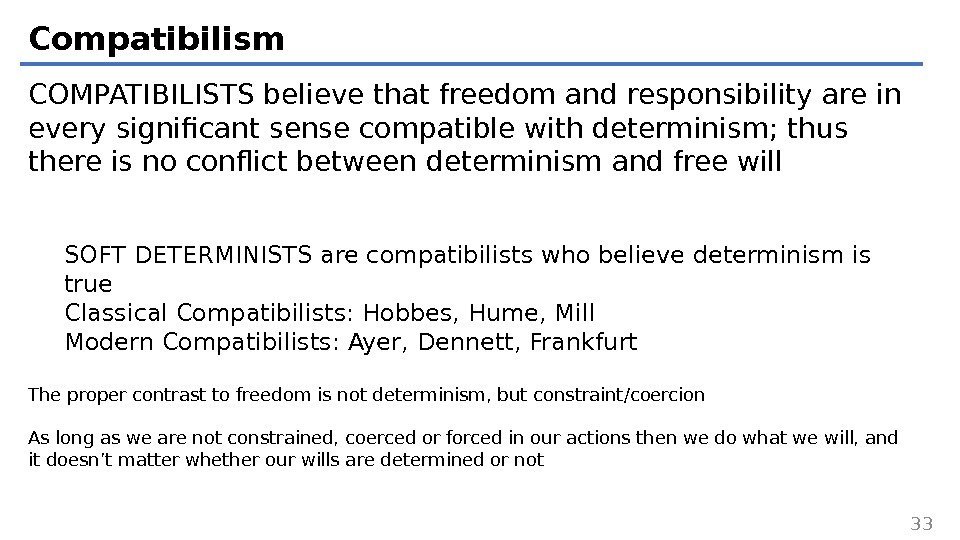 Compatibilism

COMPATIBILISTS believe that freedom and responsibility are in every significant sense compatible with determinism; thus there is no conflict between determinism and free will

SOFT DETERMINISTS are compatibilists who believe determinism is true
Classical Compatibilists: Hobbes, Hume, Mill
Modern Compatibilists: Ayer, Dennett, Frankfurt

The proper contrast to freedom is not determinism, but constraint/coercion

As long as we are not constrained, coerced or forced in our actions then we do what we will, and it doesn't matter whether our wills are determined or not

33